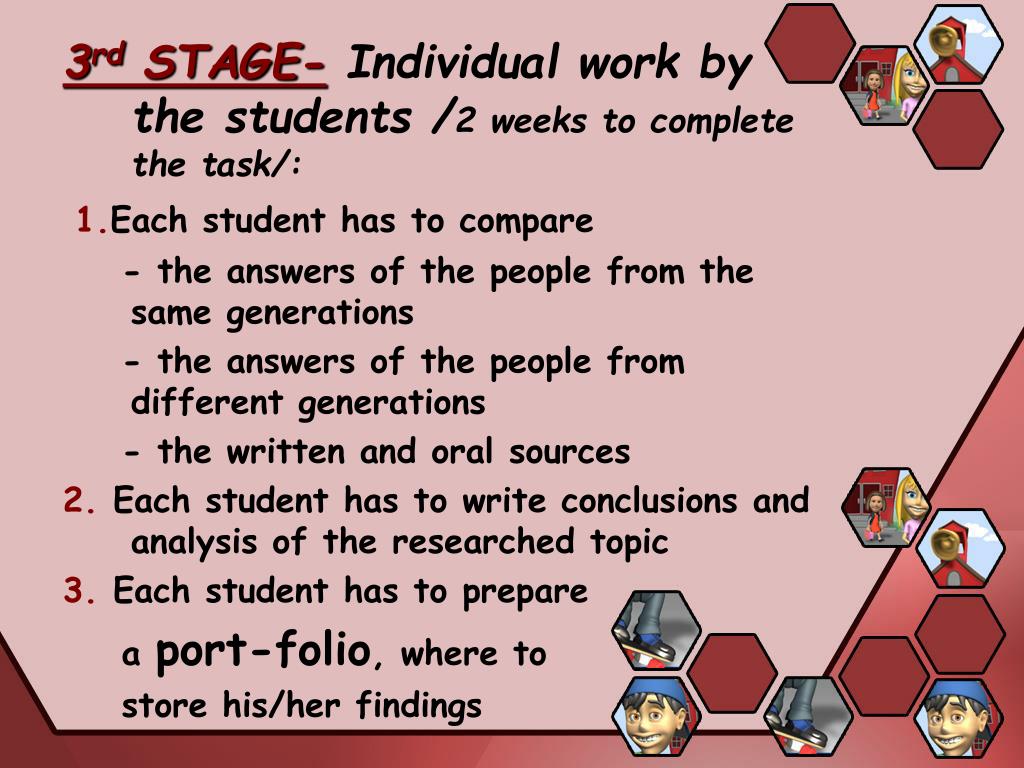 3rd STAGE- Individual work by the students /2 weeks to complete the task/:

1.Each student has to compare

- the answers of the people from the same generations

- the answers of the people from different generations

- the written and oral sources

2. Each student has to write conclusions and analysis of the researched topic

3. Each student has to prepare a port-folio, where to store his/her findings